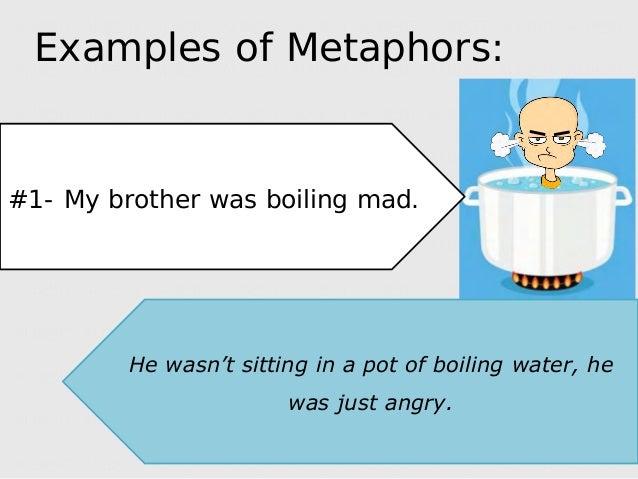 Examples of Metaphors:

#1- My brother was boiling mad.

He wasn't sitting in a pot of boiling water, he was just angry.